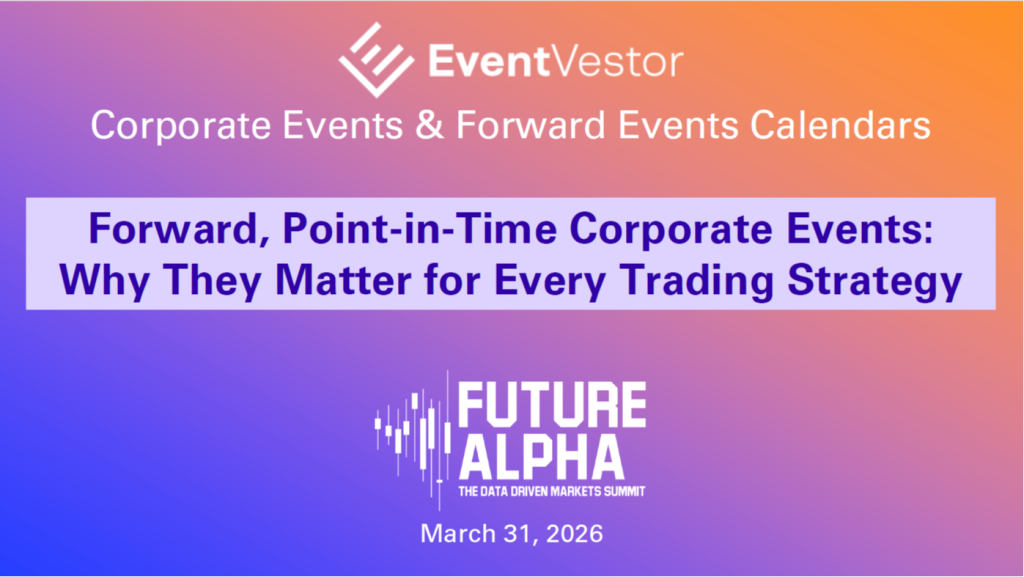 EventVestor

Corporate Events & Forward Events Calendars

Forward, Point-in-Time Corporate Events: Why They Matter for Every Trading Strategy

FUTURE ALPHA
THE DATA DRIVEN MARKETS SUMMIT

March 31, 2026